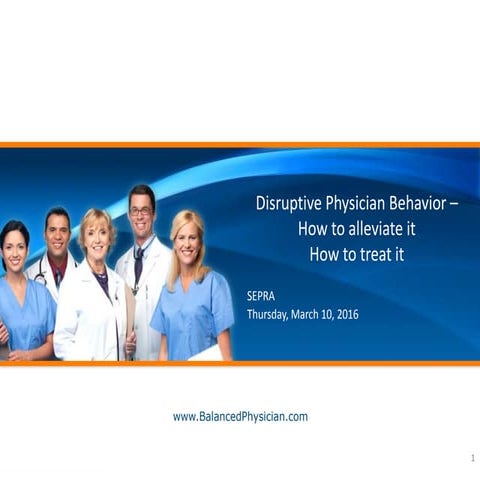 Disruptive Physician Behavior –
How to alleviate it
How to treat it

SEPRA
Thursday, March 10, 2016

www.BalancedPhysician.com

1